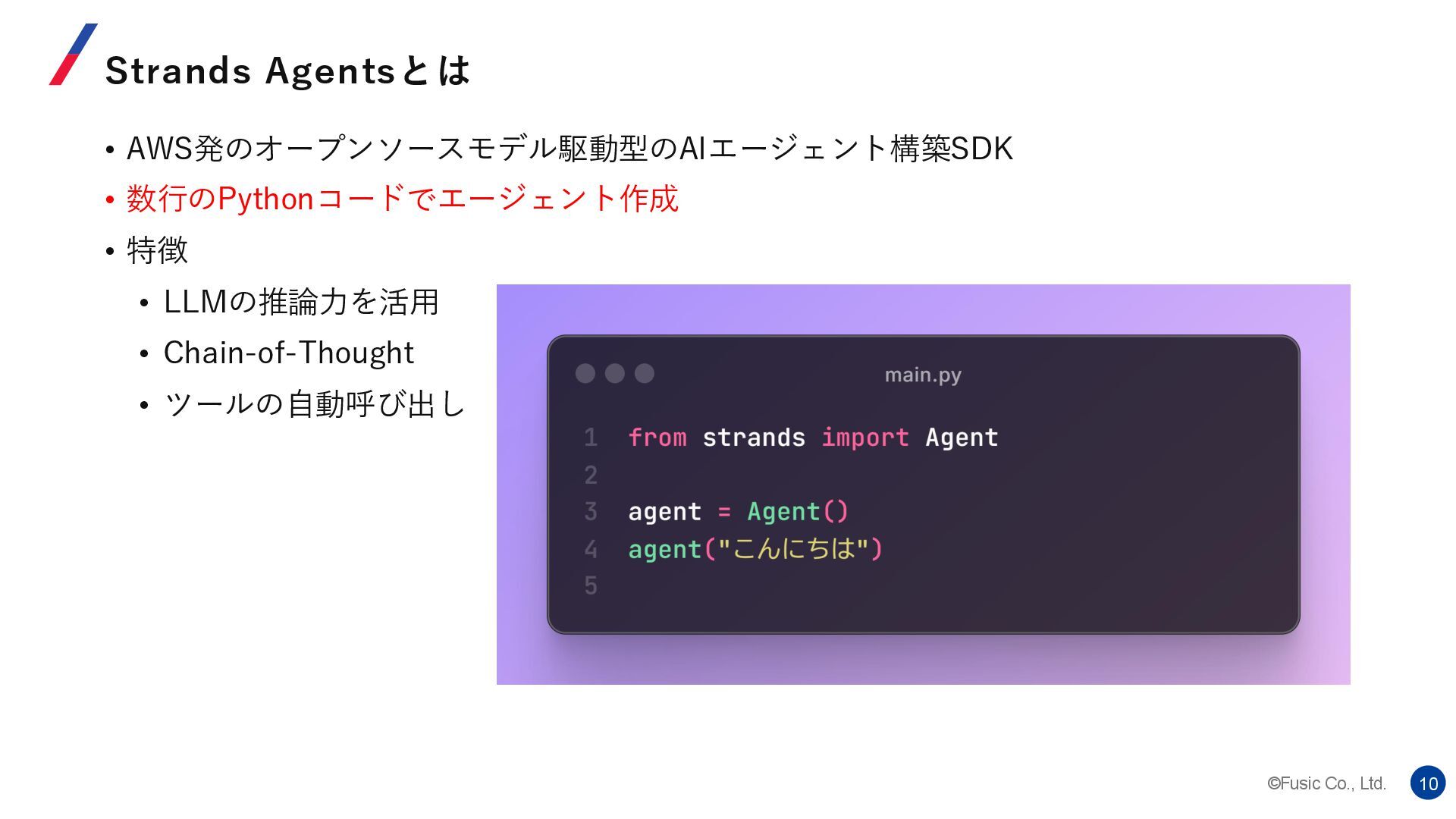 Strands Agentsとは

• AWS発のオープンソースモデル駆動型のAIエージェント構築SDK
• 数行のPythonコードでエージェント作成
• 特徴
  • LLMの推論力を活用
  • Chain-of-Thought
  • ツールの自動呼び出し

main.py

1 from strands import Agent
2
3 agent = Agent()
4 agent("こんにちは")
5

©Fusic Co., Ltd. 10